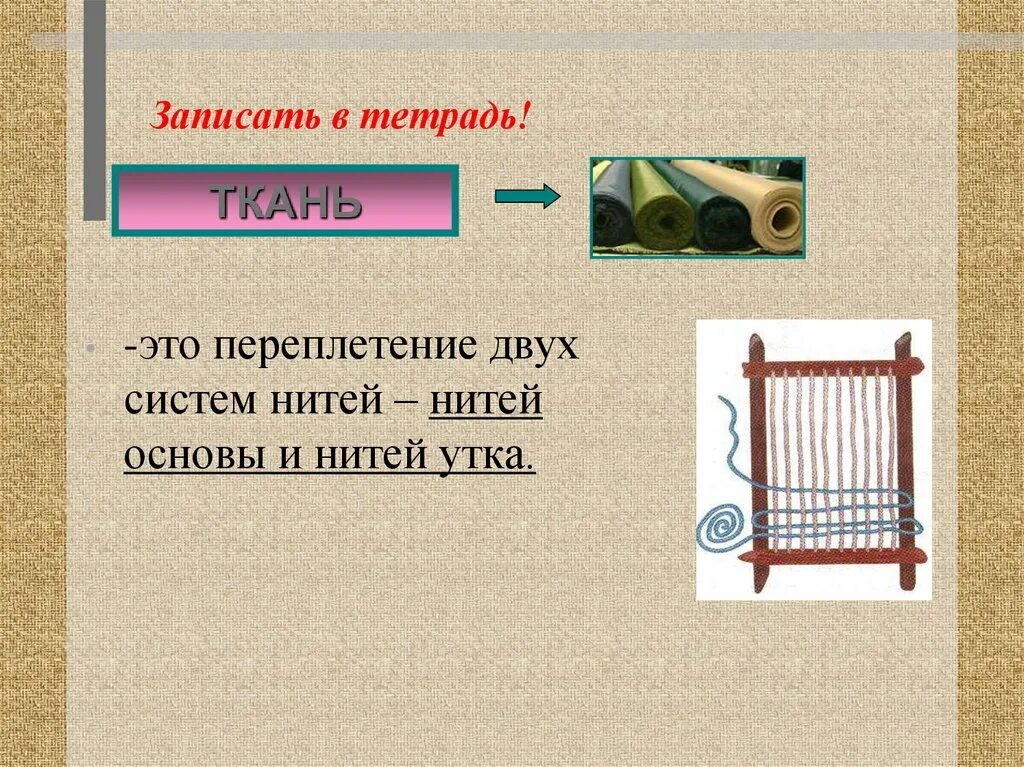 Записать в тетрадь!

ТКАНЬ

-это переплетение двух систем нитей – нитей основы и нитей утка.